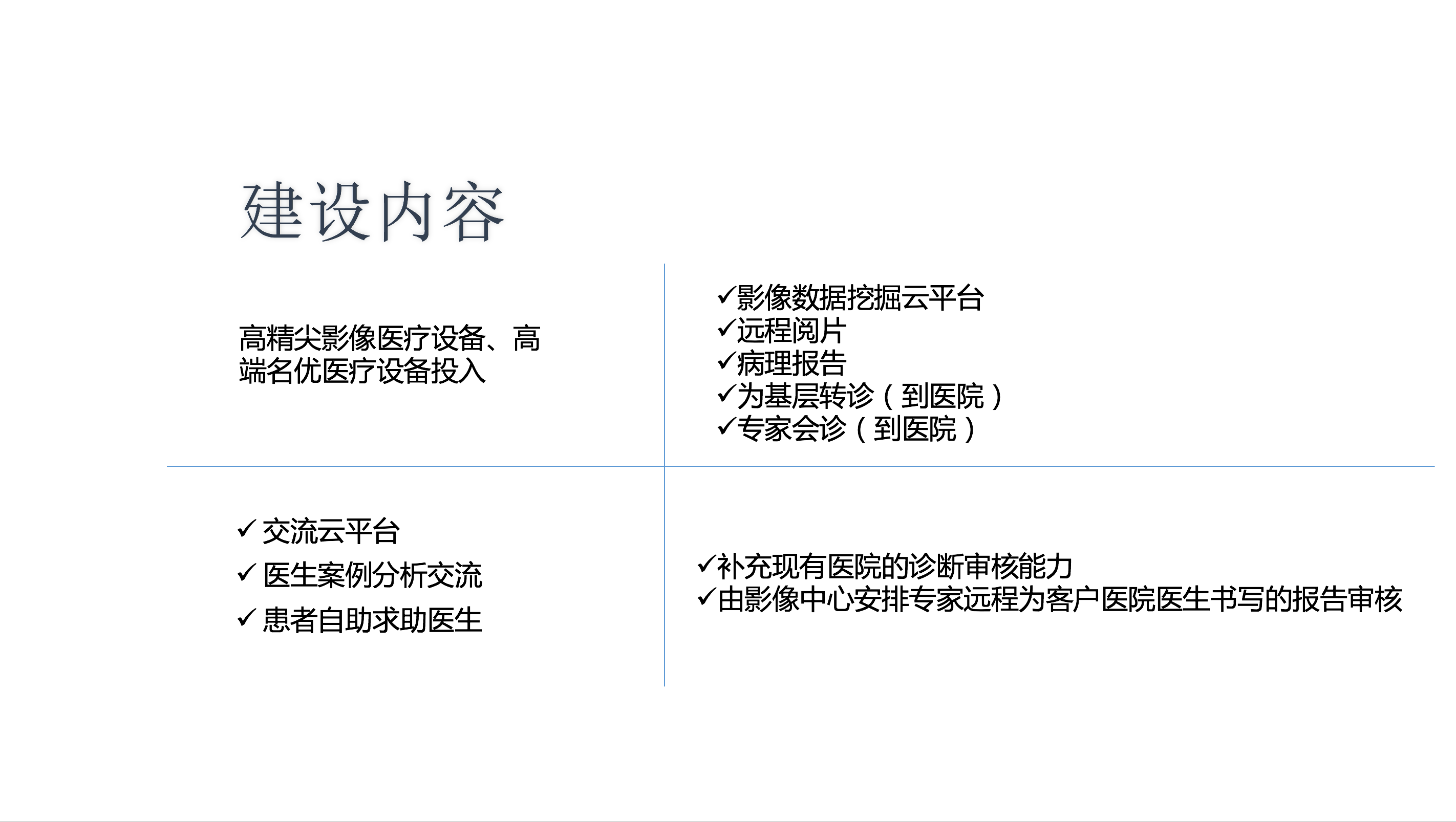 建设内容

高精尖影像医疗设备、高端名优医疗设备投入

✓影像数据挖掘云平台
✓远程阅片
✓病理报告
✓为基层转诊（到医院）
✓专家会诊（到医院）

✓ 交流云平台
✓ 医生案例分析交流
✓ 患者自助求助医生

✓补充现有医院的诊断审核能力
✓由影像中心安排专家远程为客户医院医生书写的报告审核